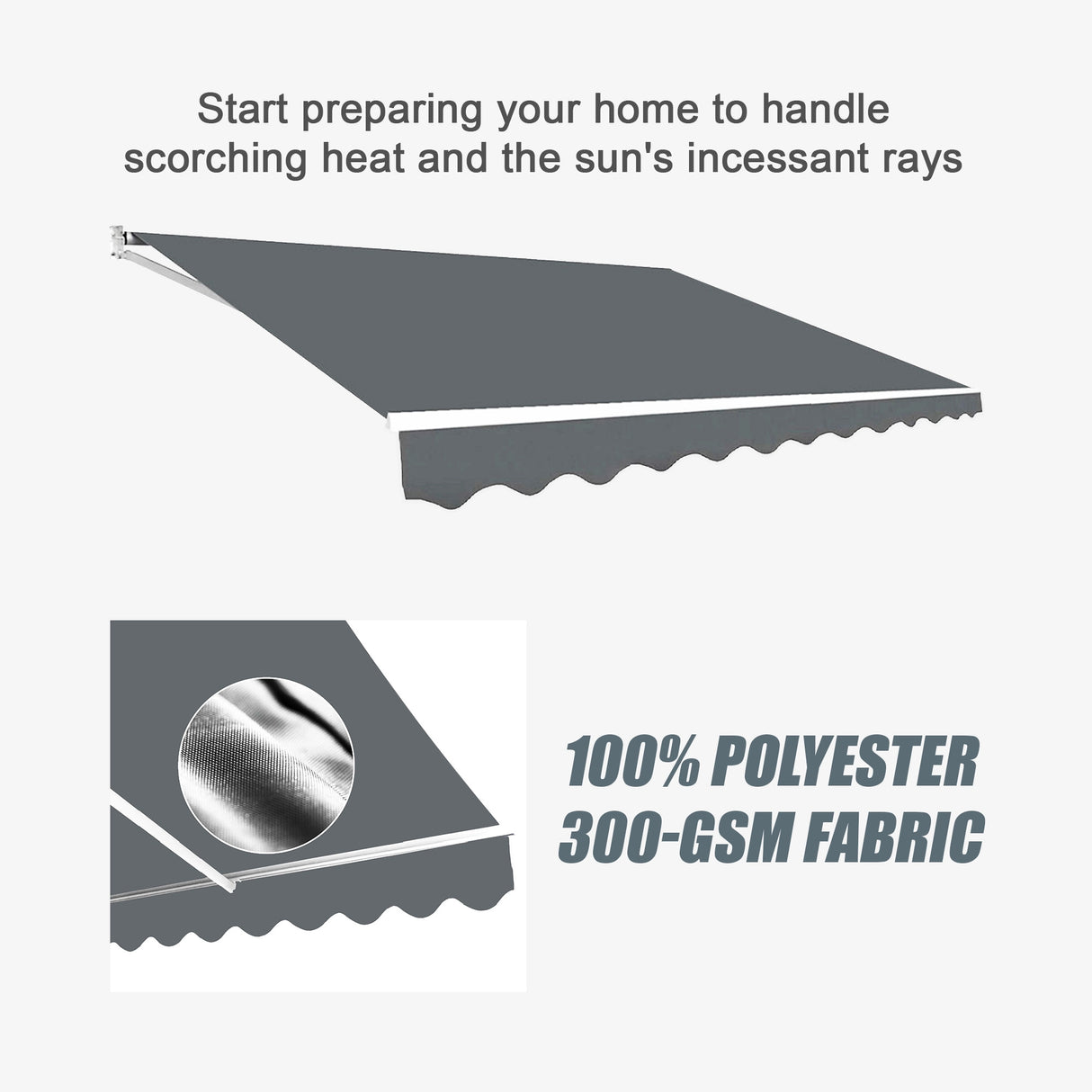 Start preparing your home to handle scorching heat and the sun's incessant rays

100% POLYESTER
300-GSM FABRIC